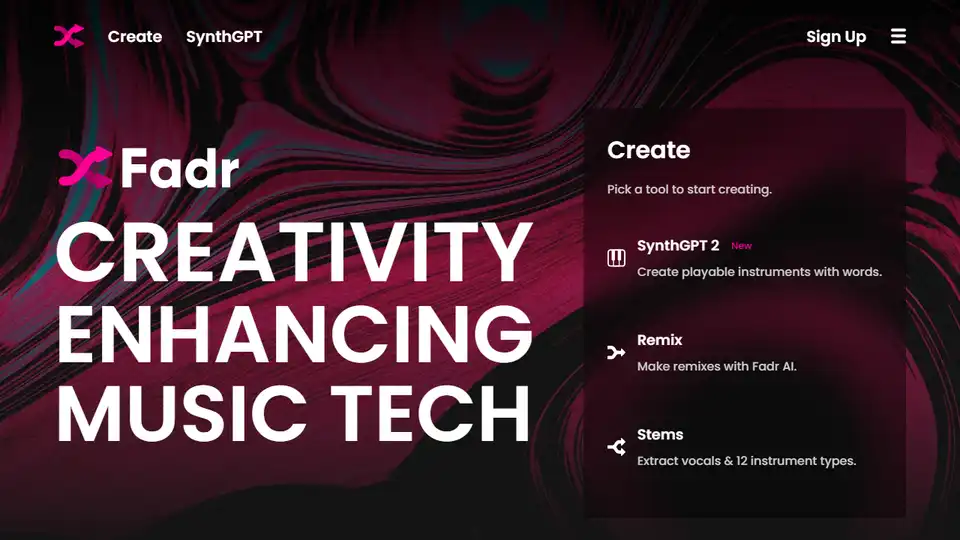 Create SynthGPT

Sign Up

Fadr

CREATIVITY ENHANCING MUSIC TECH

Create

Pick a tool to start creating.

SynthGPT 2 New

Create playable instruments with words.

Remix

Make remixes with Fadr AI.

Stems

Extract vocals & 12 instrument types.